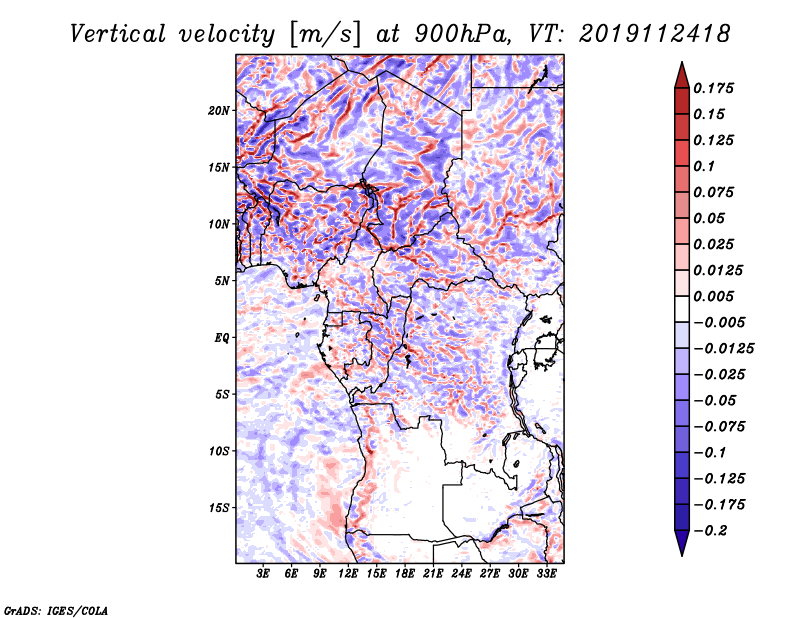 Vertical velocity [m/s] at 900hPa, VT: 2019112418

20N
15N
10N
5N
EQ
5S
10S
15S

3E 6E 9E 12E 15E 18E 21E 24E 27E 30E 33E

0.175
0.15
0.125
0.1
0.075
0.05
0.025
0.0125
0.005
−0.005
−0.0125
−0.025
−0.05
−0.075
−0.1
−0.125
−0.175
−0.2

GrADS: IGES/COLA